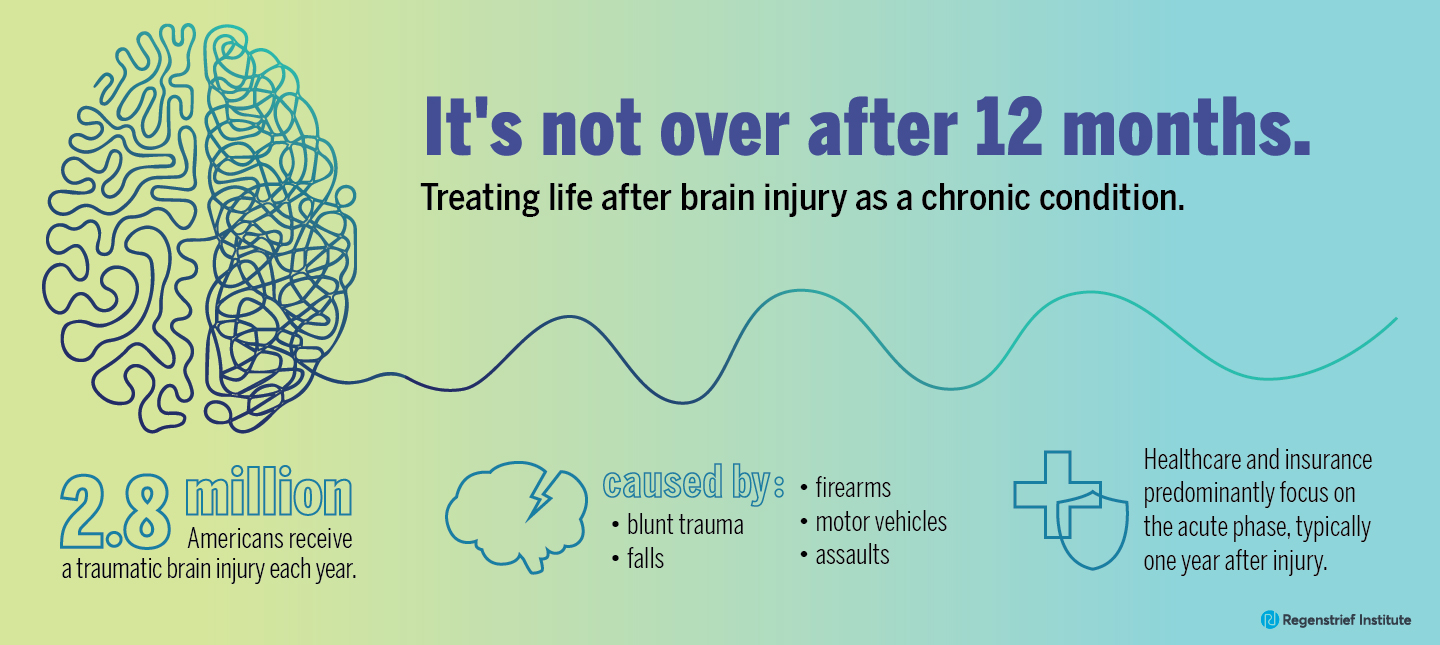 It's not over after 12 months.

Treating life after brain injury as a chronic condition.

2.8 million

Americans receive a traumatic brain injury each year.

caused by:

• blunt trauma
• falls
• firearms
• motor vehicles
• assaults

Healthcare and insurance predominantly focus on the acute phase, typically one year after injury.

Regenstrief Institute